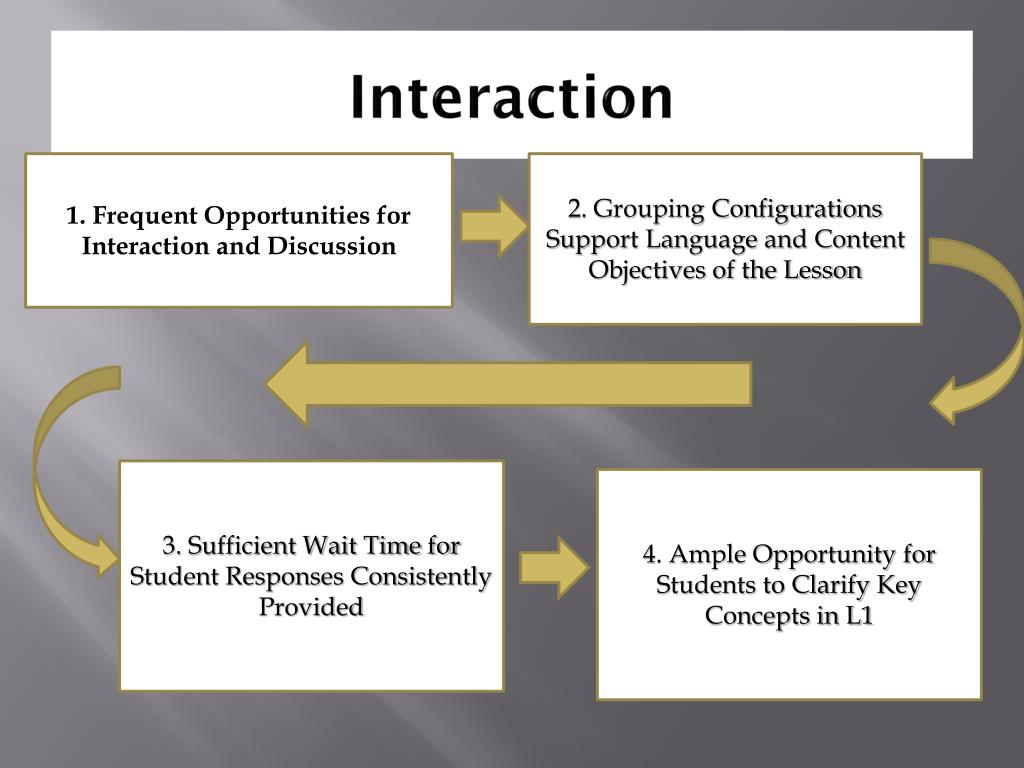 Interaction

1. Frequent Opportunities for Interaction and Discussion

2. Grouping Configurations Support Language and Content Objectives of the Lesson

3. Sufficient Wait Time for Student Responses Consistently Provided

4. Ample Opportunity for Students to Clarify Key Concepts in L1